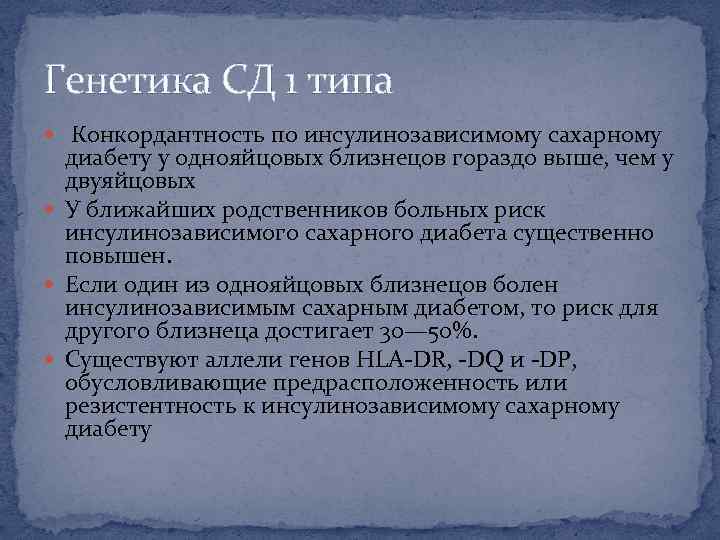 Генетика СД 1 типа

Конкордантность по инсулинозависимому сахарному диабету у однояйцовых близнецов гораздо выше, чем у двуяйцовых

У ближайших родственников больных риск инсулинозависимого сахарного диабета существенно повышен.

Если один из однояйцовых близнецов болен инсулинозависимым сахарным диабетом, то риск для другого близнеца достигает 30—50%.

Существуют аллели генов HLA-DR, -DQ и -DP, обусловливающие предрасположенность или резистентность к инсулинозависимому сахарному диабету